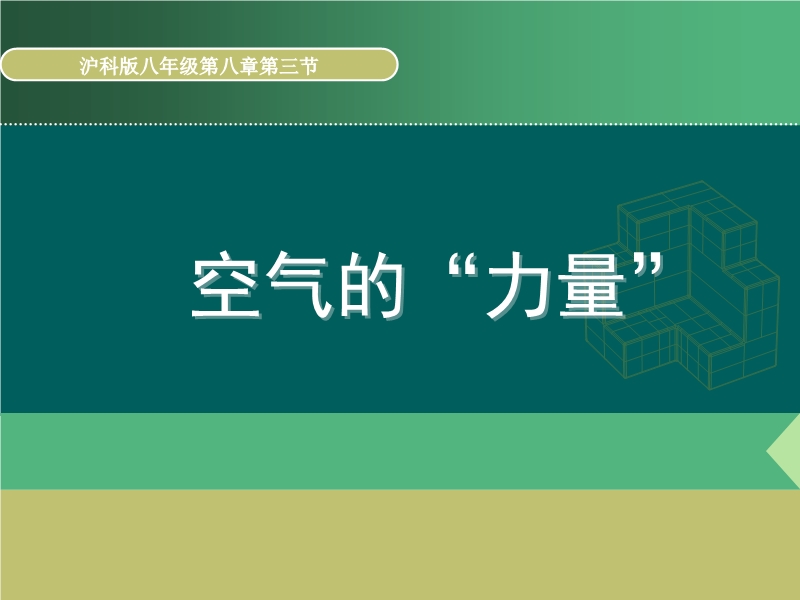 沪科版八年级第八章第三节

空气的“力量”